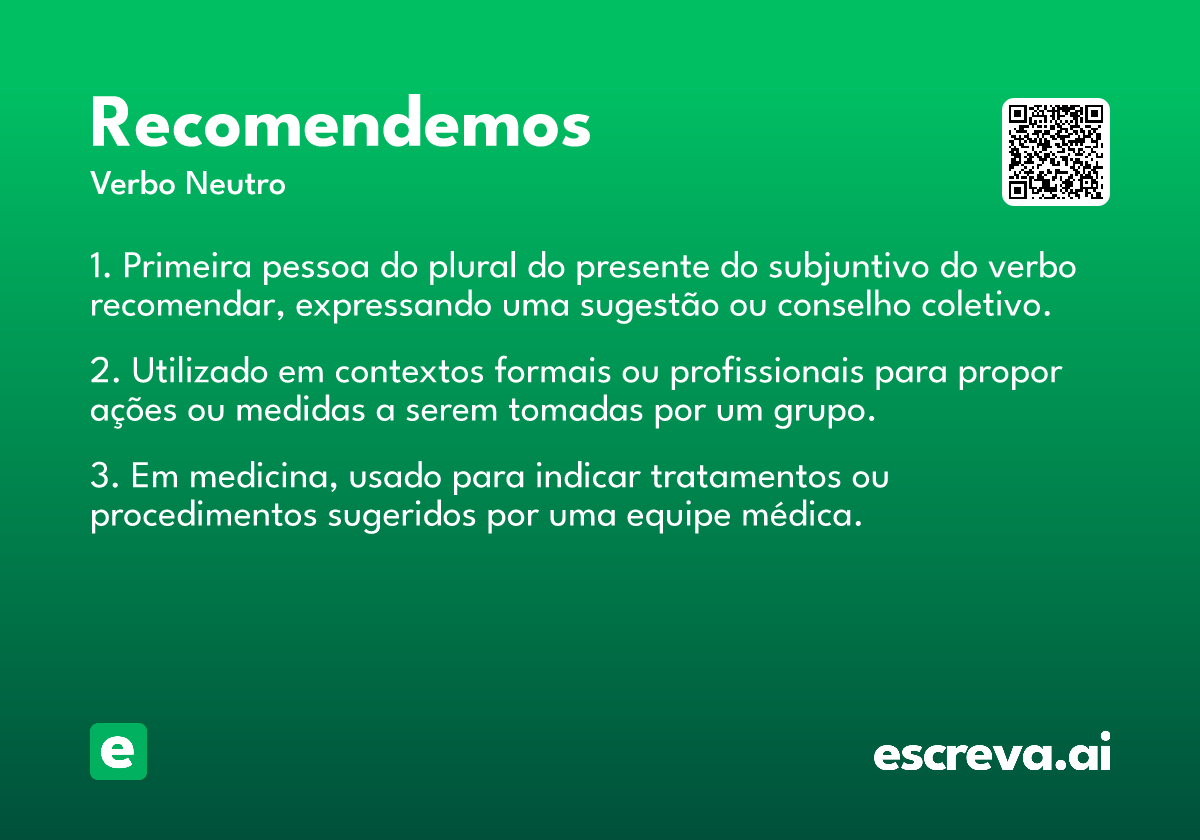 Recomendemos

Verbo Neutro

1. Primeira pessoa do plural do presente do subjuntivo do verbo recomendar, expressando uma sugestão ou conselho coletivo.

2. Utilizado em contextos formais ou profissionais para propor ações ou medidas a serem tomadas por um grupo.

3. Em medicina, usado para indicar tratamentos ou procedimentos sugeridos por uma equipe médica.

e

escreva.ai